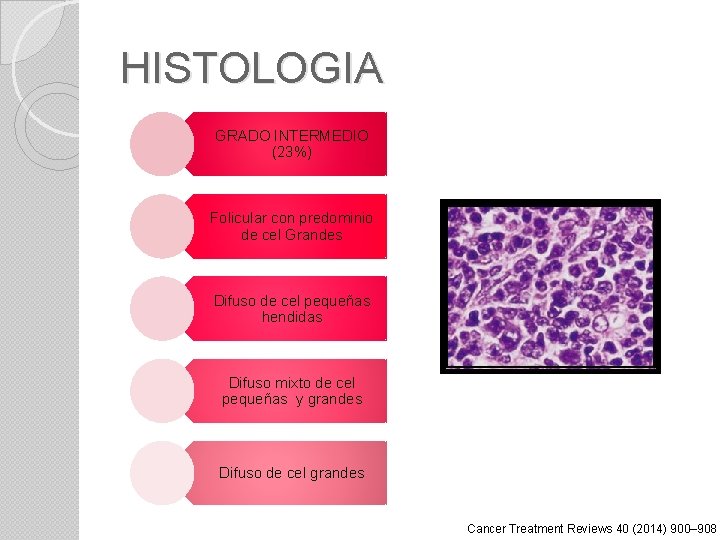 HISTOLOGIA

GRADO INTERMEDIO (23%)

Folicular con predominio de cel Grandes

Difuso de cel pequeñas hendidas

Difuso mixto de cel pequeñas y grandes

Difuso de cel grandes

Cancer Treatment Reviews 40 (2014) 900–908